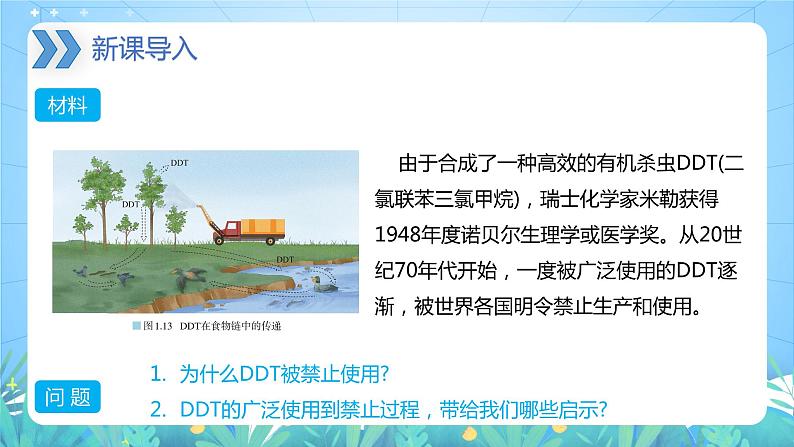 新课导入

材料

DDT

DDT

DDT

图1.13 DDT在食物链中的传递

由于合成了一种高效的有机杀虫DDT(二氯联苯三氯甲烷)，瑞士化学家米勒获得1948年度诺贝尔生理学或医学奖。从20世纪70年代开始，一度被广泛使用的DDT逐渐，被世界各国明令禁止生产和使用。

问 题

1. 为什么DDT被禁止使用?

2. DDT的广泛使用到禁止过程，带给我们哪些启示?